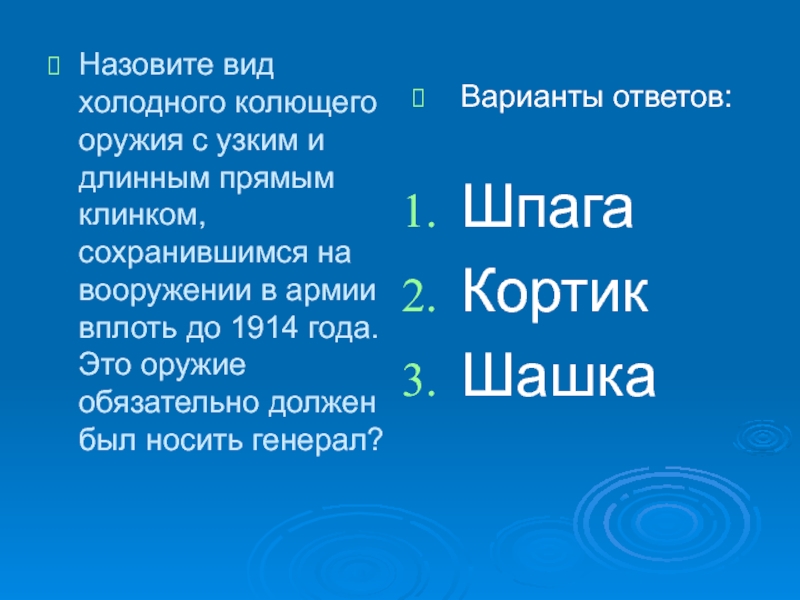 Назовите вид холодного колющего оружия с узким и длинным прямым клинком, сохранившимся на вооружении в армии вплоть до 1914 года. Это оружие обязательно должен был носить генерал?

Варианты ответов:

1. Шпага
2. Кортик
3. Шашка